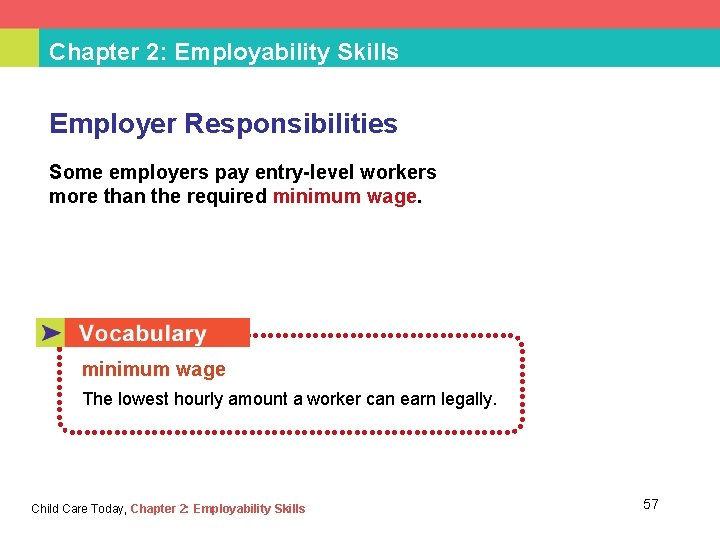 Chapter 2: Employability Skills

Employer Responsibilities

Some employers pay entry-level workers more than the required minimum wage.

Vocabulary

minimum wage

The lowest hourly amount a worker can earn legally.

Child Care Today, Chapter 2: Employability Skills

57